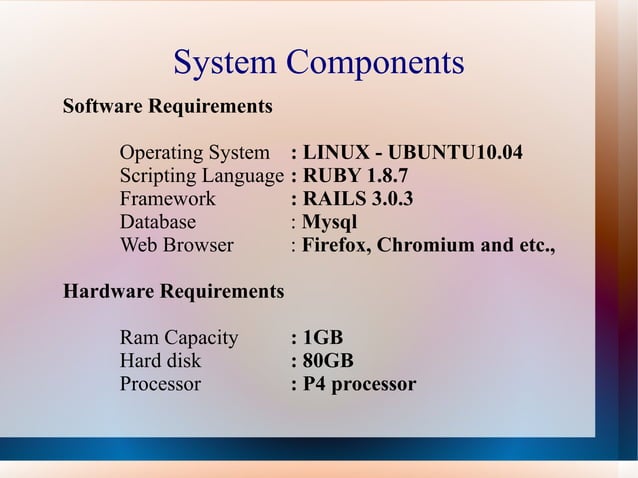 System Components

Software Requirements

Operating System : LINUX - UBUNTU10.04
Scripting Language : RUBY 1.8.7
Framework : RAILS 3.0.3
Database : Mysql
Web Browser : Firefox, Chromium and etc.,

Hardware Requirements

Ram Capacity : 1GB
Hard disk : 80GB
Processor : P4 processor